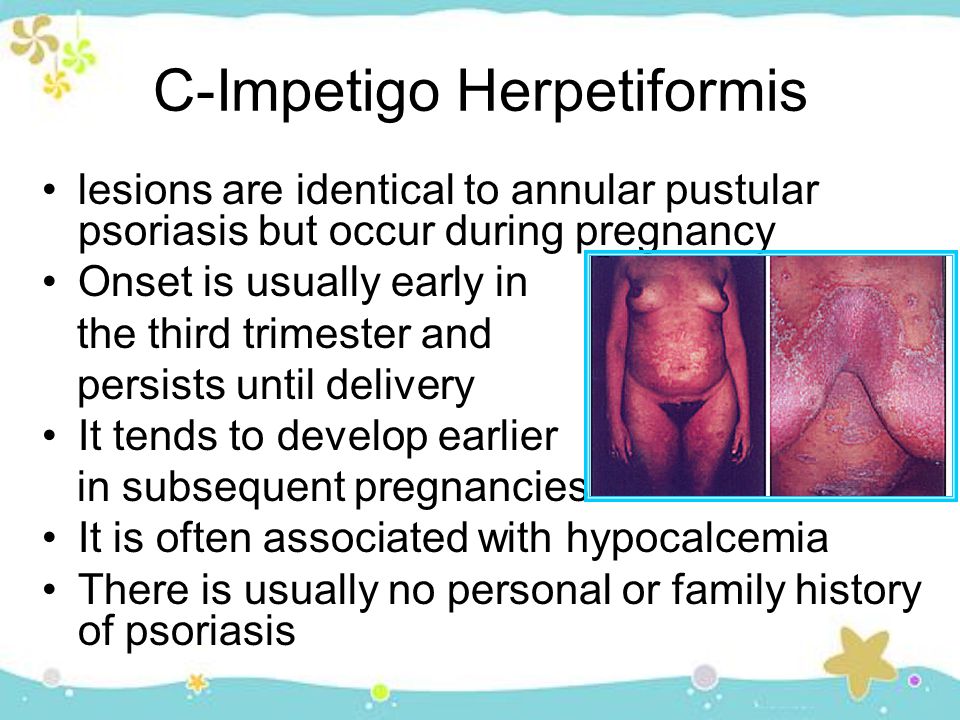 C-Impetigo Herpetiformis

• lesions are identical to annular pustular psoriasis but occur during pregnancy
• Onset is usually early in the third trimester and persists until delivery
• It tends to develop earlier in subsequent pregnancies
• It is often associated with hypocalcemia
• There is usually no personal or family history of psoriasis